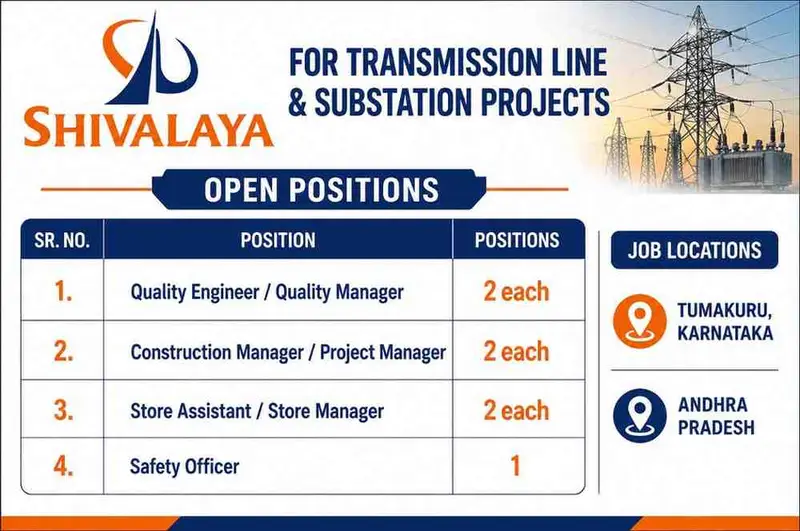 SHIVALAYA

FOR TRANSMISSION LINE & SUBSTATION PROJECTS

OPEN POSITIONS

| SR. NO. | POSITION | POSITIONS |
|---|---|---|
| 1. | Quality Engineer / Quality Manager | 2 each |
| 2. | Construction Manager / Project Manager | 2 each |
| 3. | Store Assistant / Store Manager | 2 each |
| 4. | Safety Officer | 1 |

JOB LOCATIONS

TUMAKURU, KARNATAKA

ANDHRA PRADESH